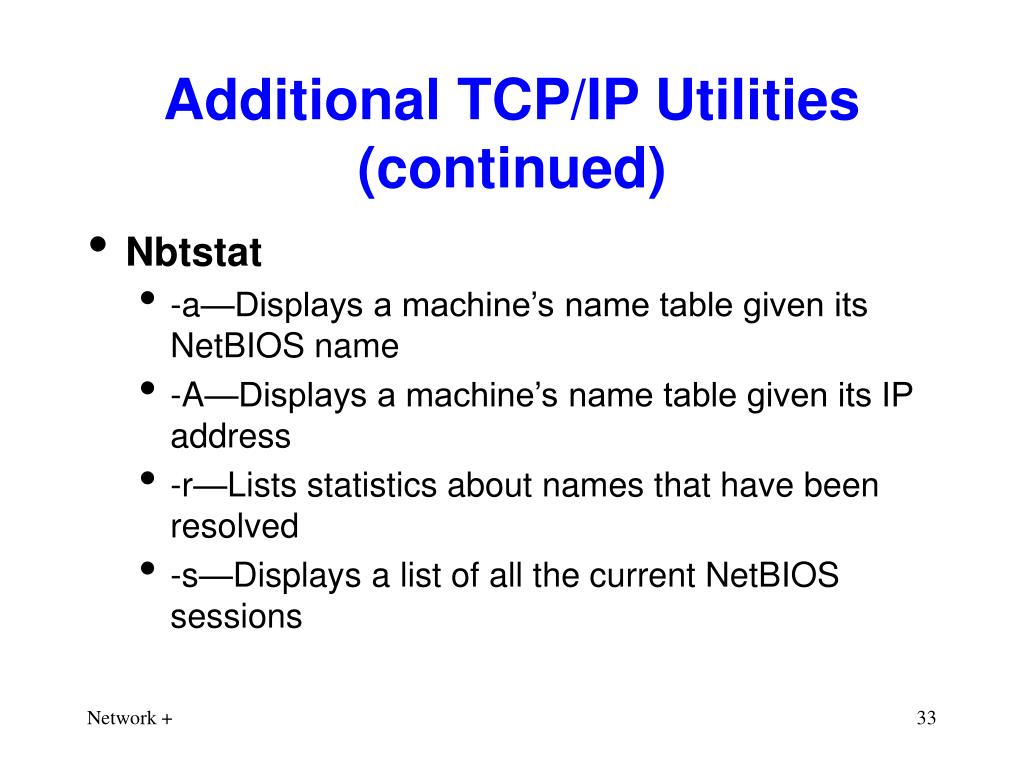 Additional TCP/IP Utilities (continued)

• Nbtstat
• -a—Displays a machine’s name table given its NetBIOS name
• -A—Displays a machine’s name table given its IP address
• -r—Lists statistics about names that have been resolved
• -s—Displays a list of all the current NetBIOS sessions

Network +

33